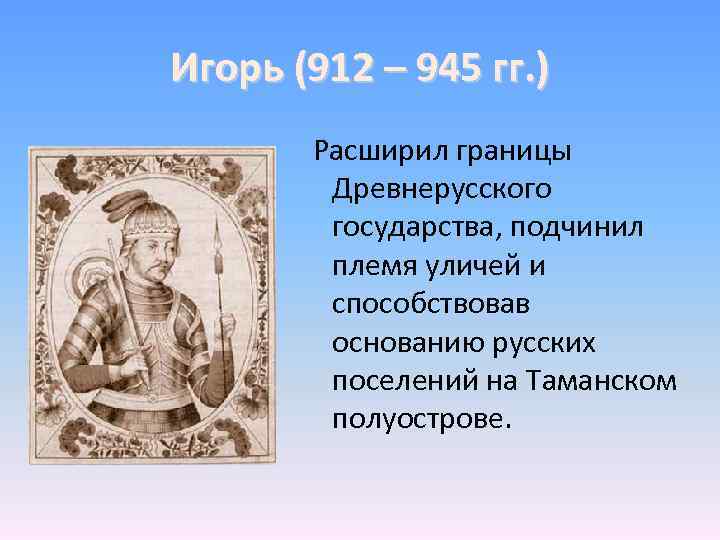 Игорь (912 – 945 гг.)

Расширил границы Древнерусского государства, подчинил племя уличей и способствовав основанию русских поселений на Таманском полуострове.